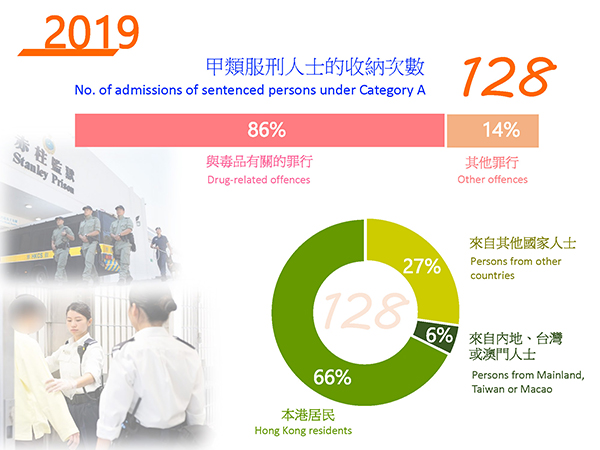 2019

甲類服刑人士的收納次數
No. of admissions of sentenced persons under Category A

128

86%
14%

與毒品有關的罪行
Drug-related offences

其他罪行
Other offences

赤柱監獄
Stanley Prison

HKCS

128

27%
6%
66%

來自其他國家人士
Persons from other countries

來自內地、台灣或澳門人士
Persons from Mainland, Taiwan or Macao

本港居民
Hong Kong residents